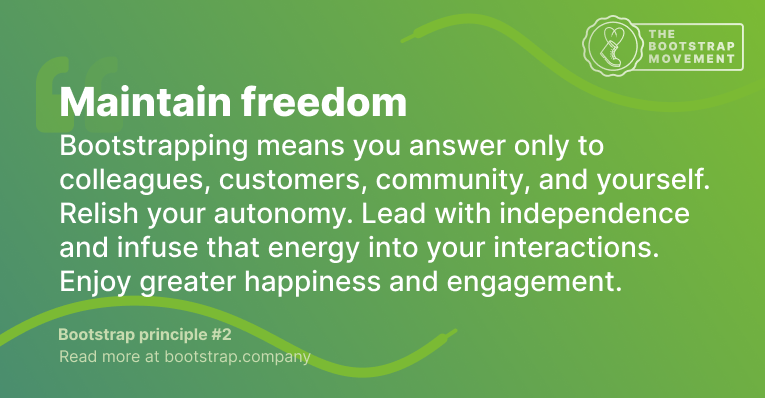 THE BOOTSTRAP MOVEMENT

Maintain freedom

Bootstrapping means you answer only to colleagues, customers, community, and yourself. Relish your autonomy. Lead with independence and infuse that energy into your interactions. Enjoy greater happiness and engagement.

Bootstrap principle #2
Read more at bootstrap.company